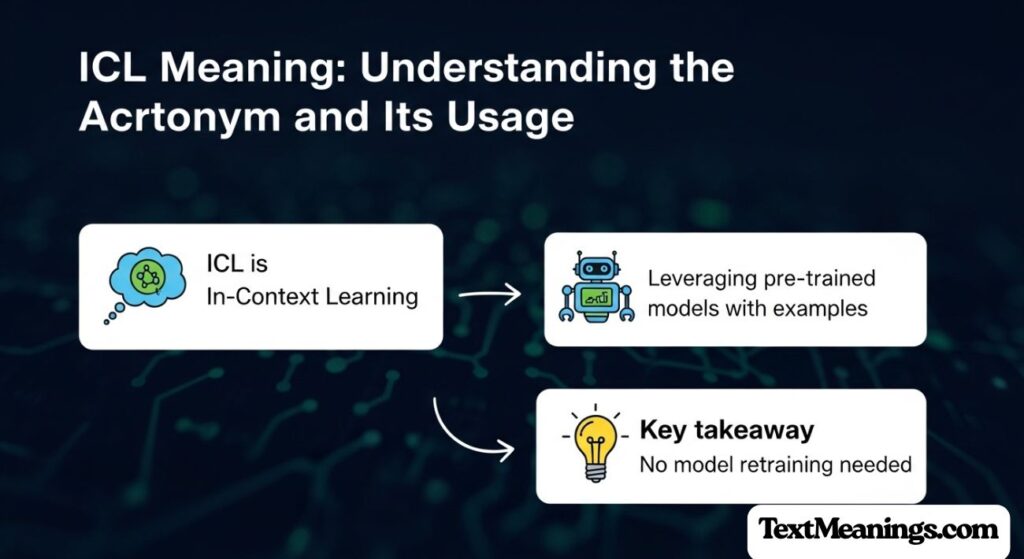 ICL Meaning: Understanding the Acrtonym and Its Usage

ICL is In-Context Learning

Leveraging pre-trained models with examples

Key takeaway
No model retraining needed

TextMeanings.com